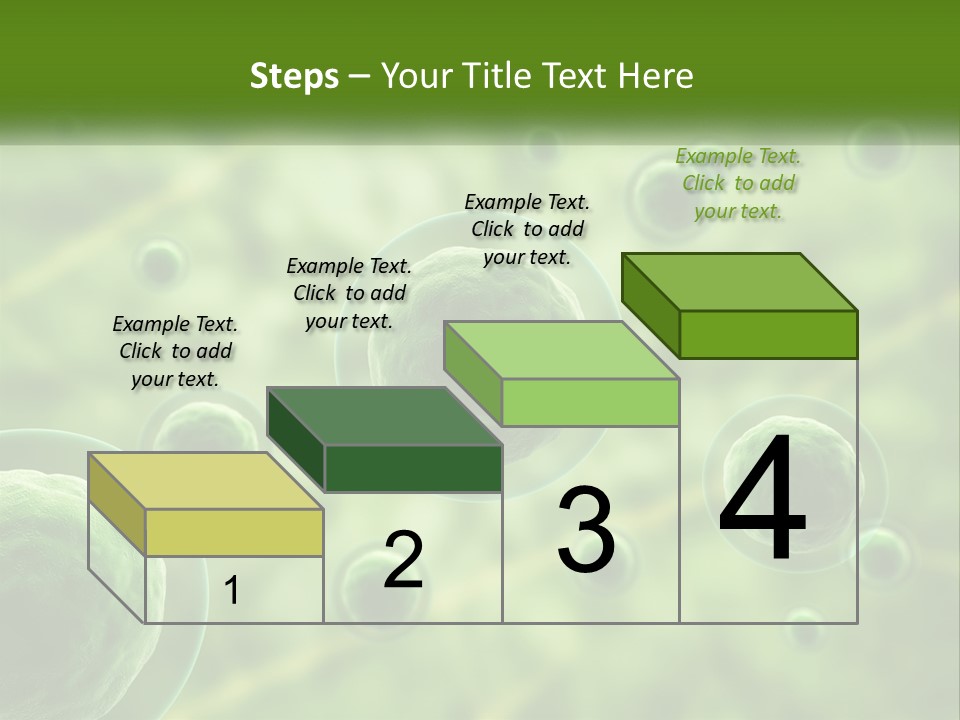 Steps – Your Title Text Here

Example Text. Click to add your text.

Example Text. Click to add your text.

Example Text. Click to add your text.

Example Text. Click to add your text.

1

2

3

4